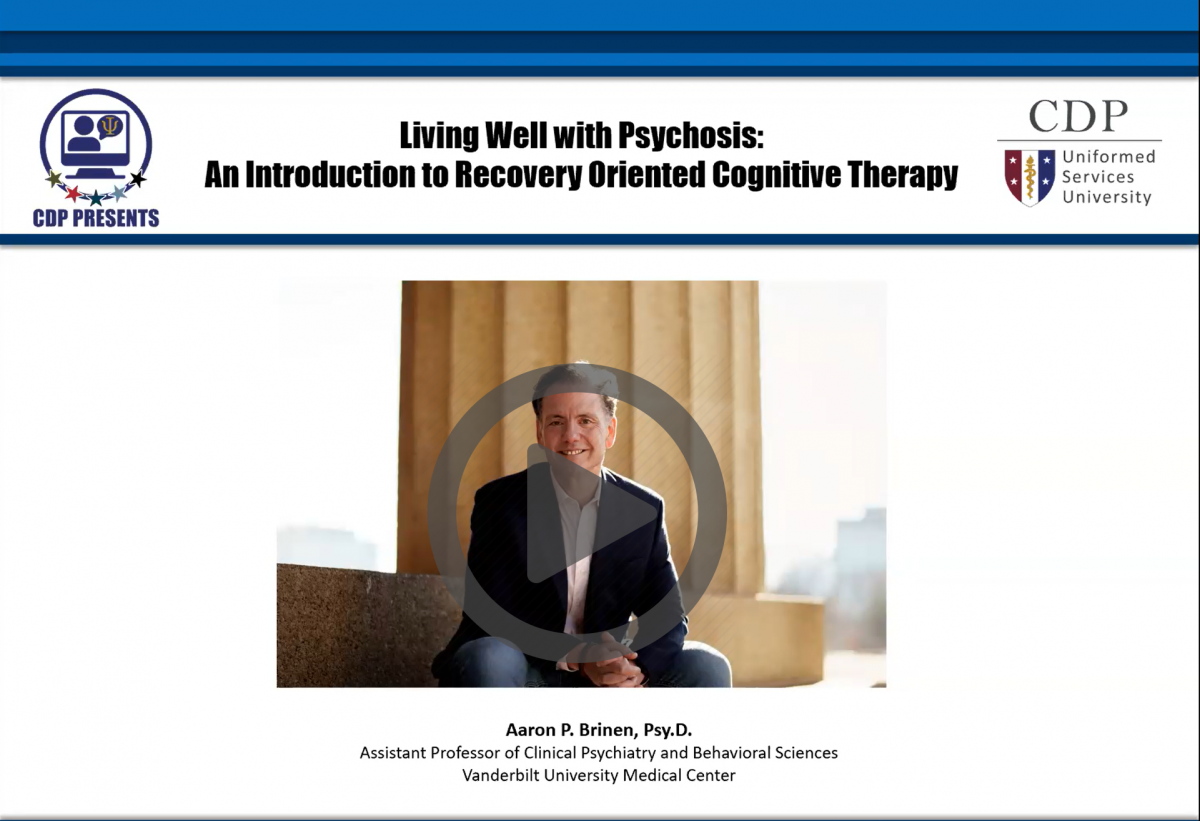 CDP PRESENTS

Living Well with Psychosis:
An Introduction to Recovery Oriented Cognitive Therapy

CDP
Uniformed Services University

Aaron P. Brinen, Psy.D.
Assistant Professor of Clinical Psychiatry and Behavioral Sciences
Vanderbilt University Medical Center